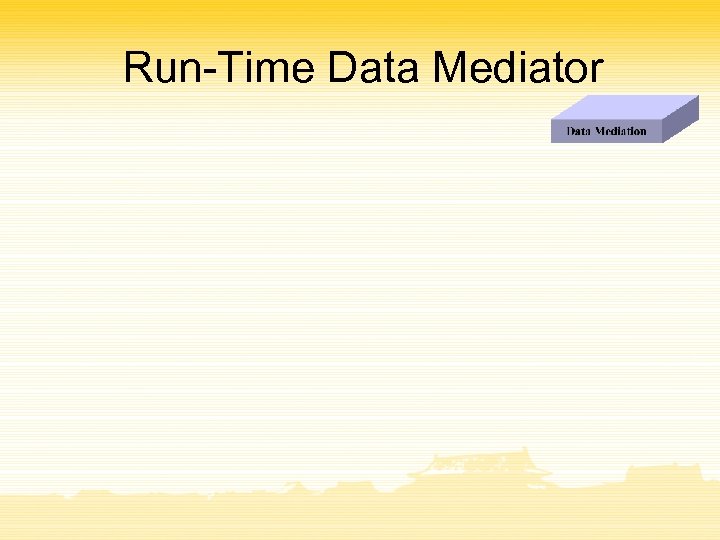 Run-Time Data Mediator

Data Mediation